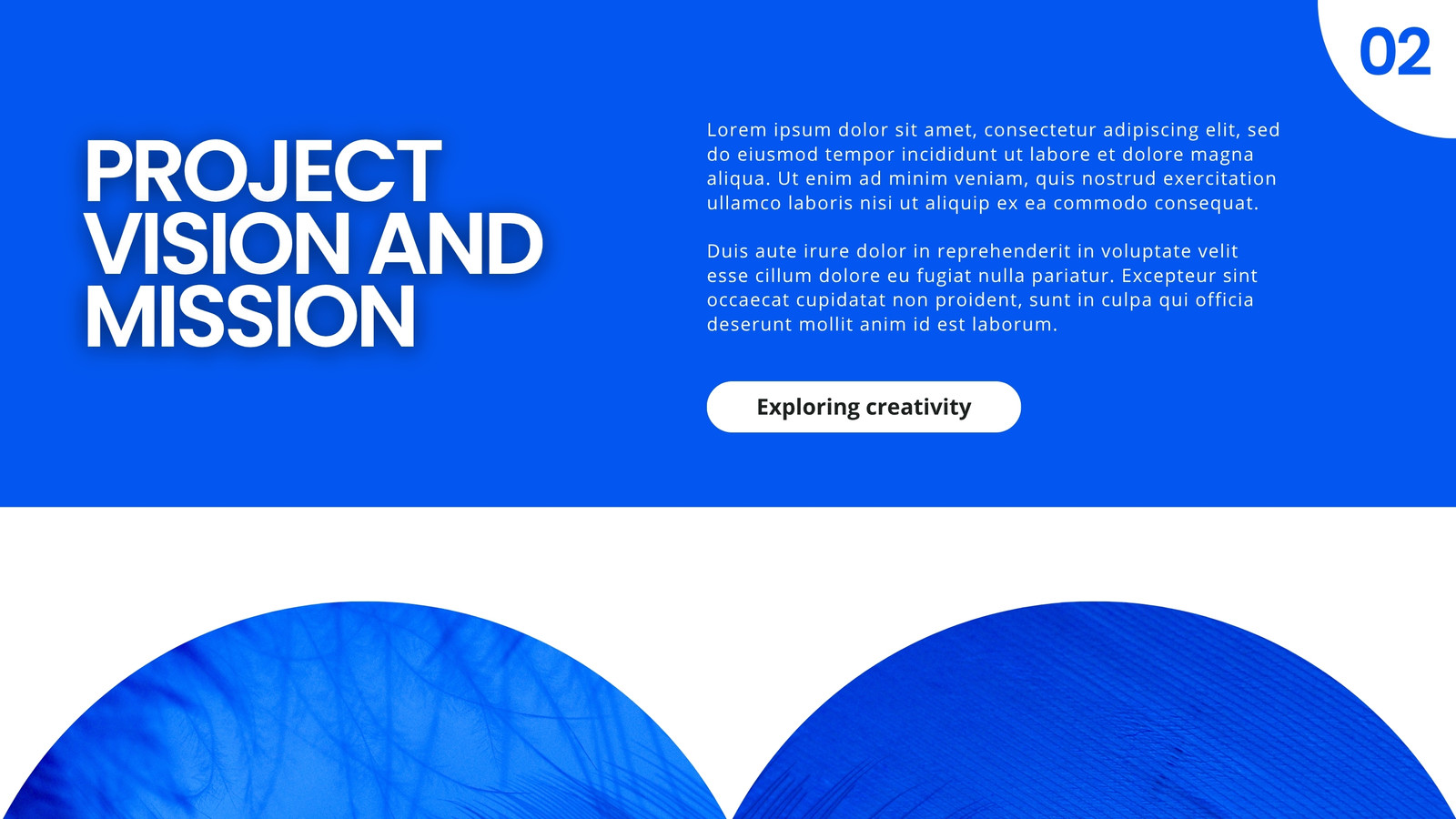 02

PROJECT VISION AND MISSION

Lorem ipsum dolor sit amet, consectetur adipiscing elit, sed do eiusmod tempor incididunt ut labore et dolore magna aliqua. Ut enim ad minim veniam, quis nostrud exercitation ullamco laboris nisi ut aliquip ex ea commodo consequat.

Duis aute irure dolor in reprehenderit in voluptate velit esse cillum dolore eu fugiat nulla pariatur. Excepteur sint occaecat cupidatat non proident, sunt in culpa qui officia deserunt mollit anim id est laborum.

Exploring creativity